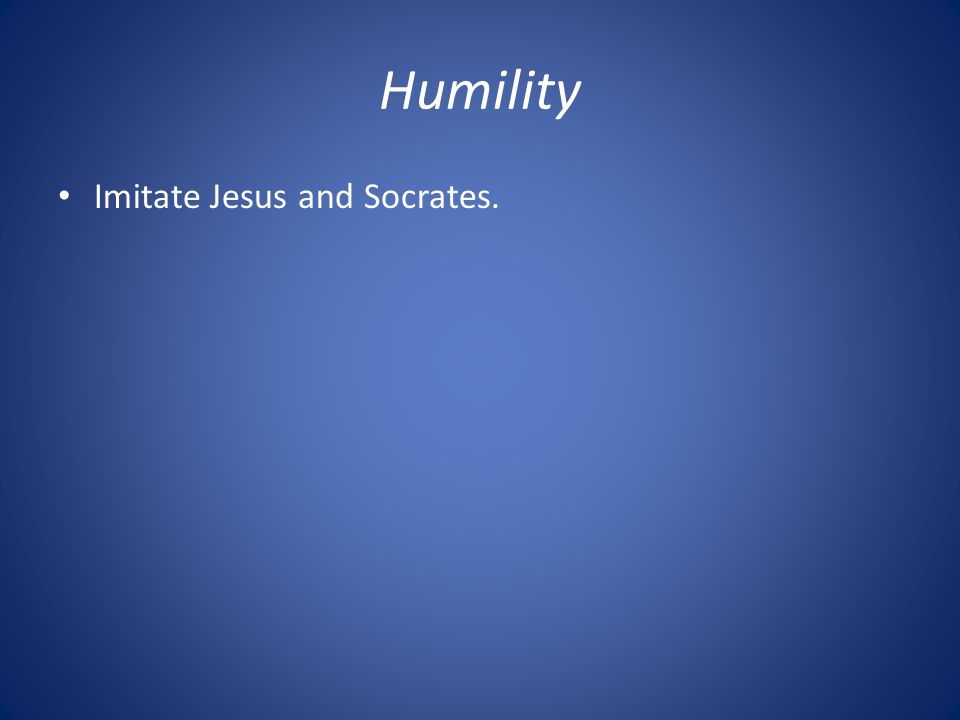 Humility

• Imitate Jesus and Socrates.